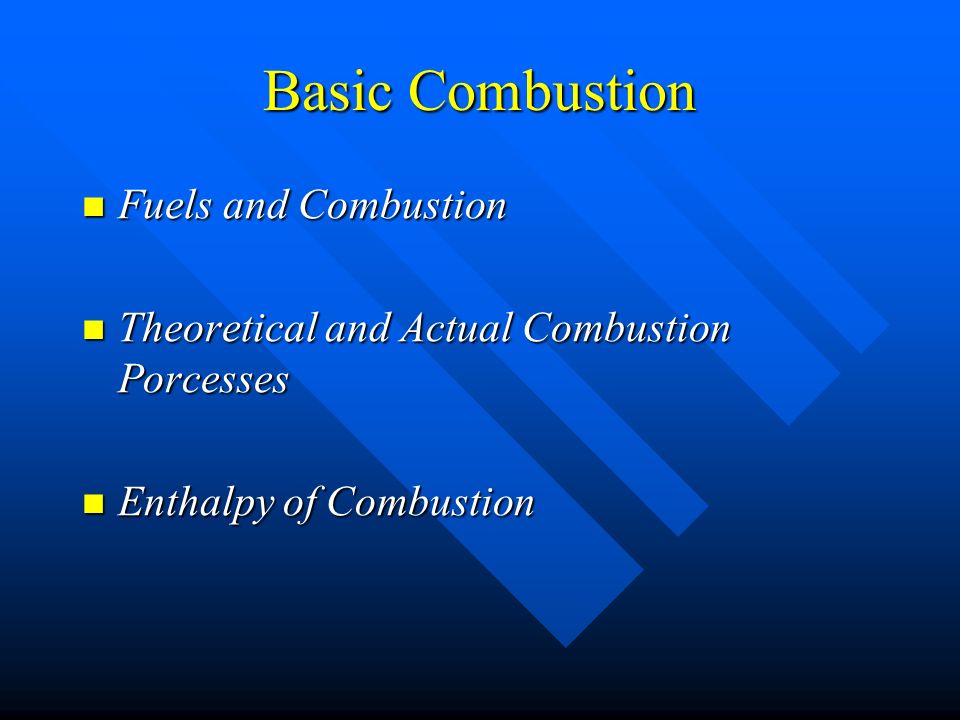 Basic Combustion

Fuels and Combustion

Theoretical and Actual Combustion Porcesses

Enthalpy of Combustion